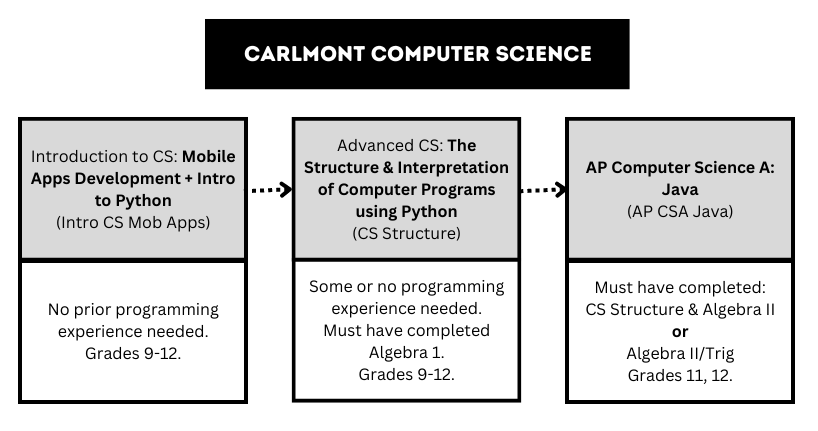 CARLMONT COMPUTER SCIENCE

Introduction to CS: Mobile Apps Development + Intro to Python
(Intro CS Mob Apps)

No prior programming experience needed.
Grades 9-12.

Advanced CS: The Structure & Interpretation of Computer Programs using Python
(CS Structure)

Some or no programming experience needed.
Must have completed Algebra 1.
Grades 9-12.

AP Computer Science A: Java
(AP CSA Java)

Must have completed:
CS Structure & Algebra II
or
Algebra II/Trig
Grades 11, 12.